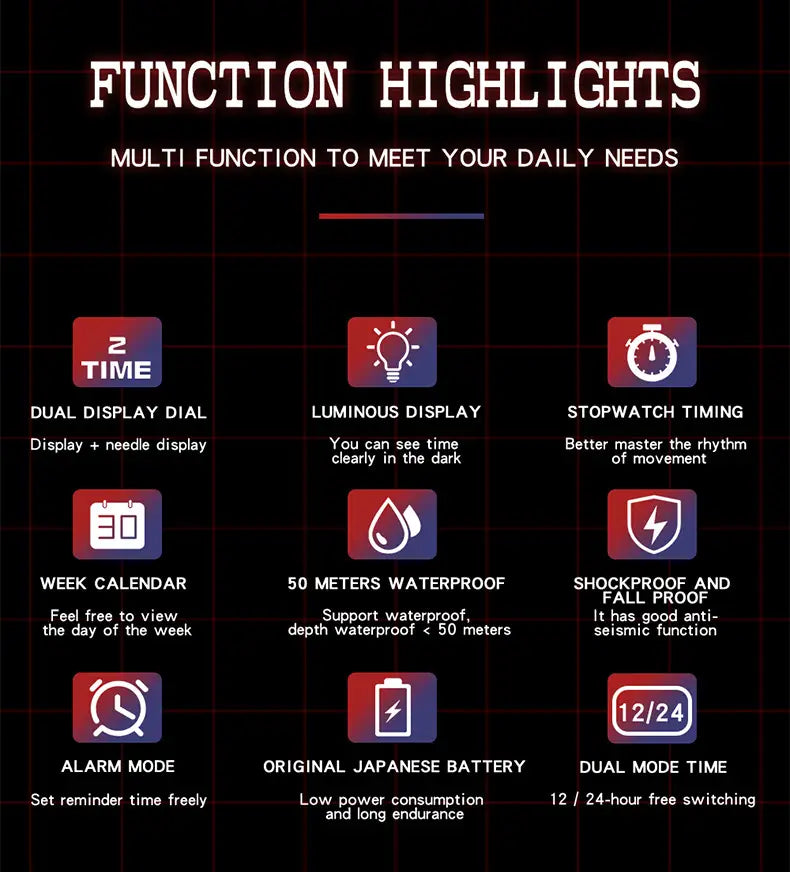 FUNCTION HIGHLIGHTS

MULTI FUNCTION TO MEET YOUR DAILY NEEDS

2 TIME

DUAL DISPLAY DIAL

Display + needle display

LUMINOUS DISPLAY

You can see time clearly in the dark

STOPWATCH TIMING

Better master the rhythm of movement

30

WEEK CALENDAR

Feel free to view the day of the week

50 METERS WATERPROOF

Support waterproof, depth waterproof < 50 meters

SHOCKPROOF AND FALL PROOF

It has good anti-seismic function

ALARM MODE

Set reminder time freely

ORIGINAL JAPANESE BATTERY

Low power consumption and long endurance

12/24

DUAL MODE TIME

12 / 24-hour free switching